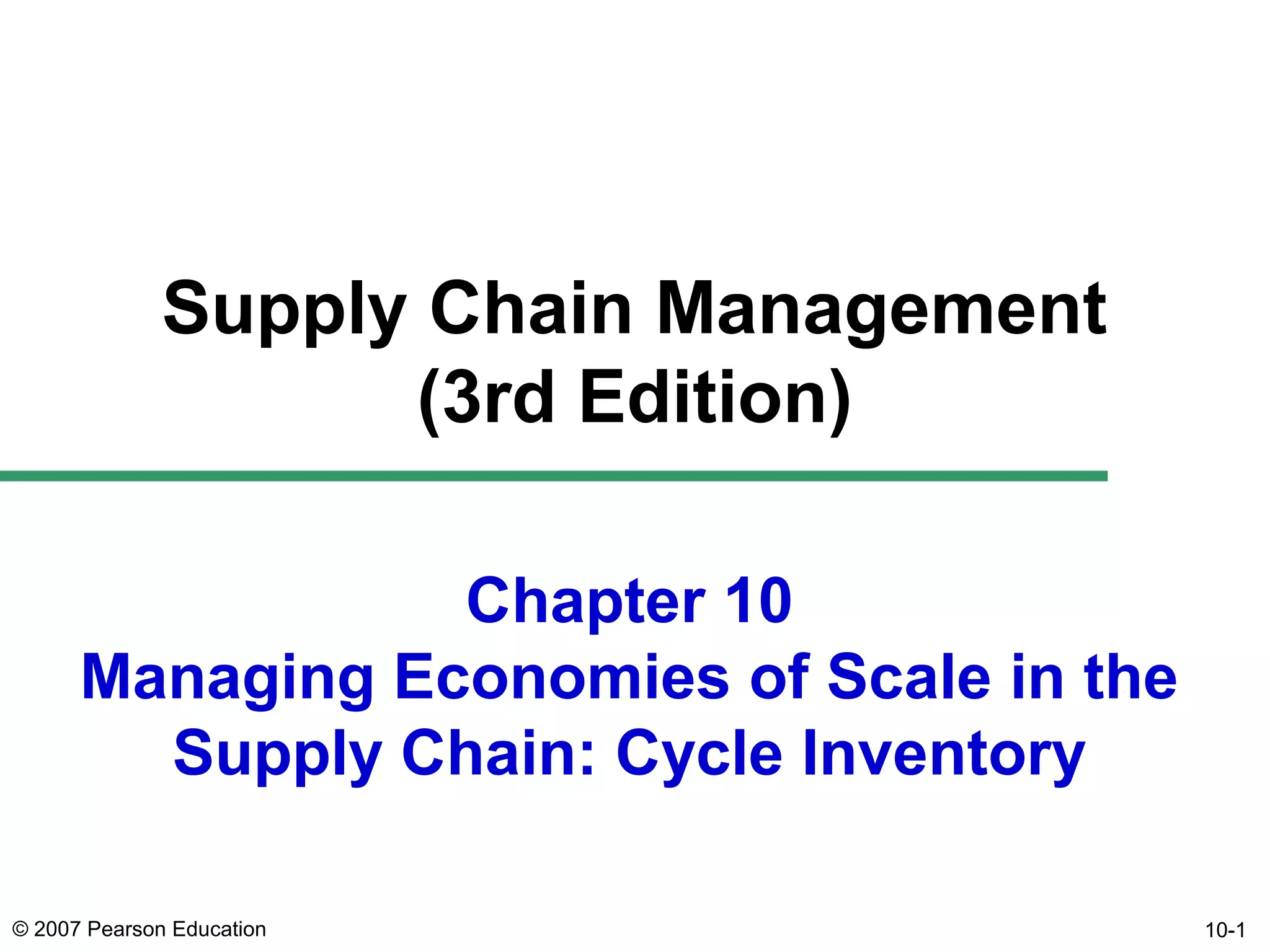 Supply Chain Management
(3rd Edition)

Chapter 10
Managing Economies of Scale in the Supply Chain: Cycle Inventory

© 2007 Pearson Education

10-1